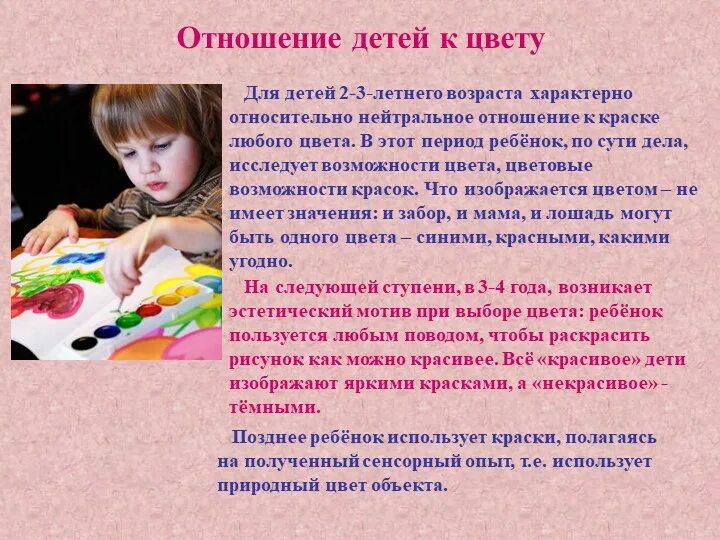 Отношение детей к цвету

Для детей 2-3-летнего возраста характерно относительно нейтральное отношение к краске любого цвета. В этот период ребёнок, по сути дела, исследует возможности цвета, цветовые возможности красок. Что изображается цветом – не имеет значения: и забор, и мама, и лошадь могут быть одного цвета – синими, красными, какими угодно.

На следующей ступени, в 3-4 года, возникает эстетический мотив при выборе цвета: ребёнок пользуется любым поводом, чтобы раскрасить рисунок как можно красивее. Всё «красивое» дети изображают яркими красками, а «некрасивое» - тёмными.

Позднее ребёнок использует краски, полагаясь на полученный сенсорный опыт, т.е. использует природный цвет объекта.